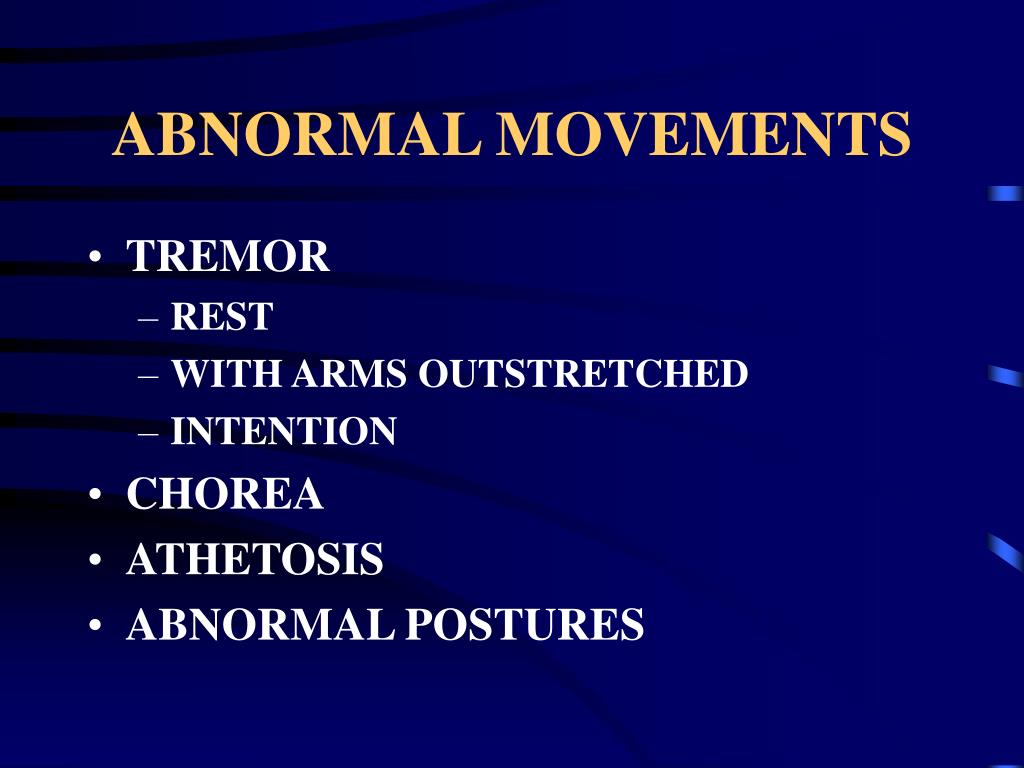 ABNORMAL MOVEMENTS

• TREMOR
  – REST
  – WITH ARMS OUTSTRETCHED
  – INTENTION
• CHOREA
• ATHETOSIS
• ABNORMAL POSTURES